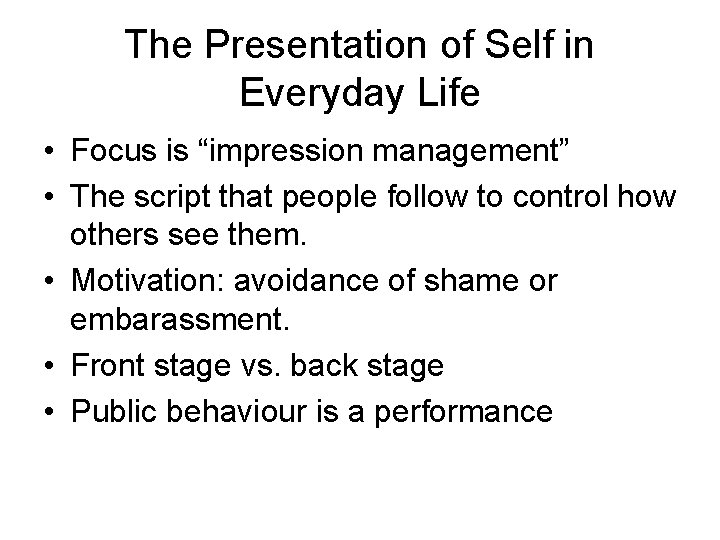 The Presentation of Self in Everyday Life

• Focus is “impression management”
• The script that people follow to control how others see them.
• Motivation: avoidance of shame or embarassment.
• Front stage vs. back stage
• Public behaviour is a performance